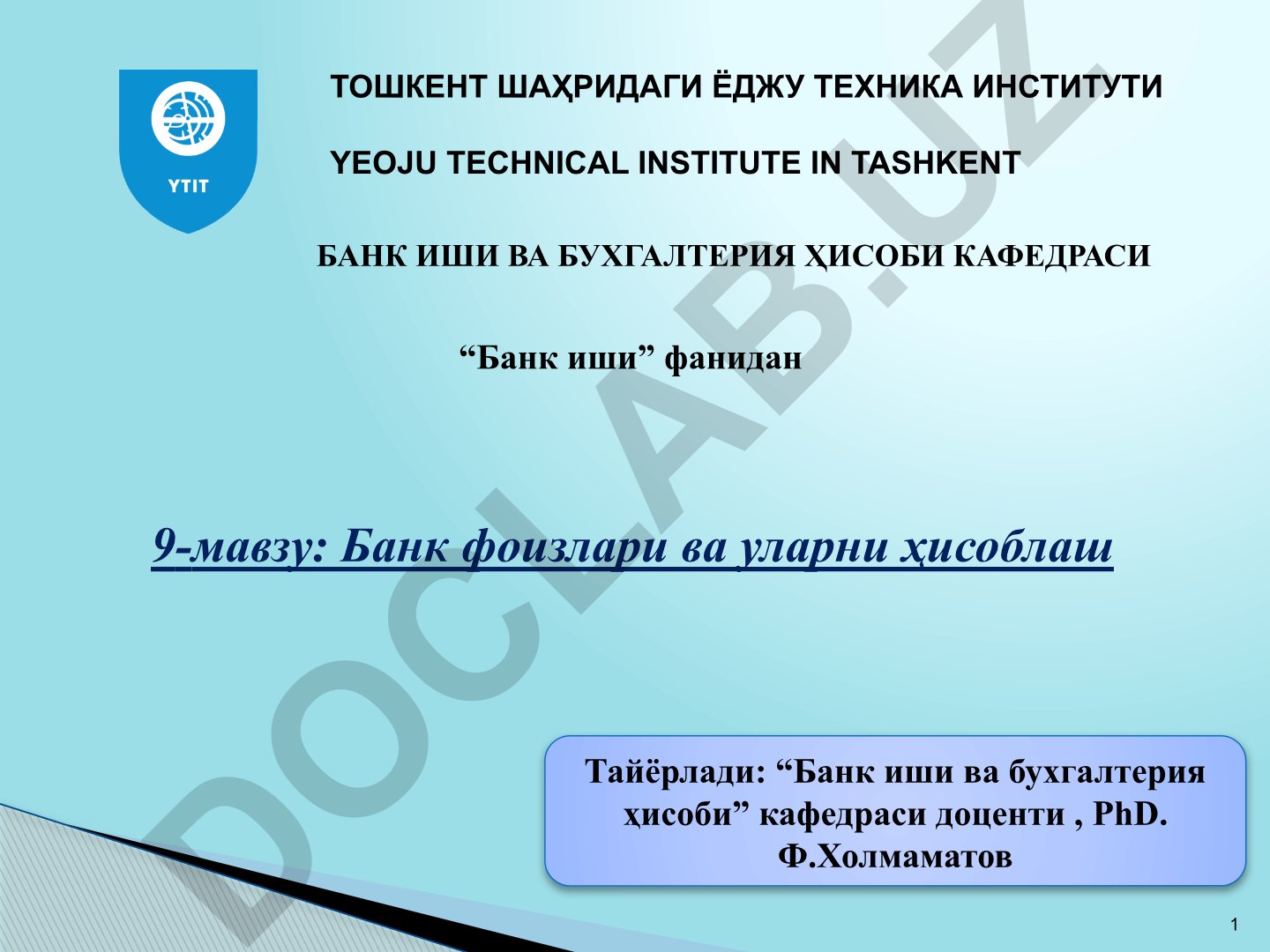 YTIT

ТОШКЕНТ ШАҲРИДАГИ ЁДЖУ ТЕХНИКА ИНСТИТУТИ

YEOJU TECHNICAL INSTITUTE IN TASHKENT

БАНК ИШИ ВА БУХГАЛТЕРИЯ ҲИСОБИ КАФЕДРАСИ

“Банк иши” фанидан

9-мавзу: Банк фоизлари ва уларни ҳисоблаш

Тайёрлади: “Банк иши ва бухгалтерия ҳисоби” кафедраси доценти , PhD. Ф.Холмаматов

DOCLAB.UZ

1